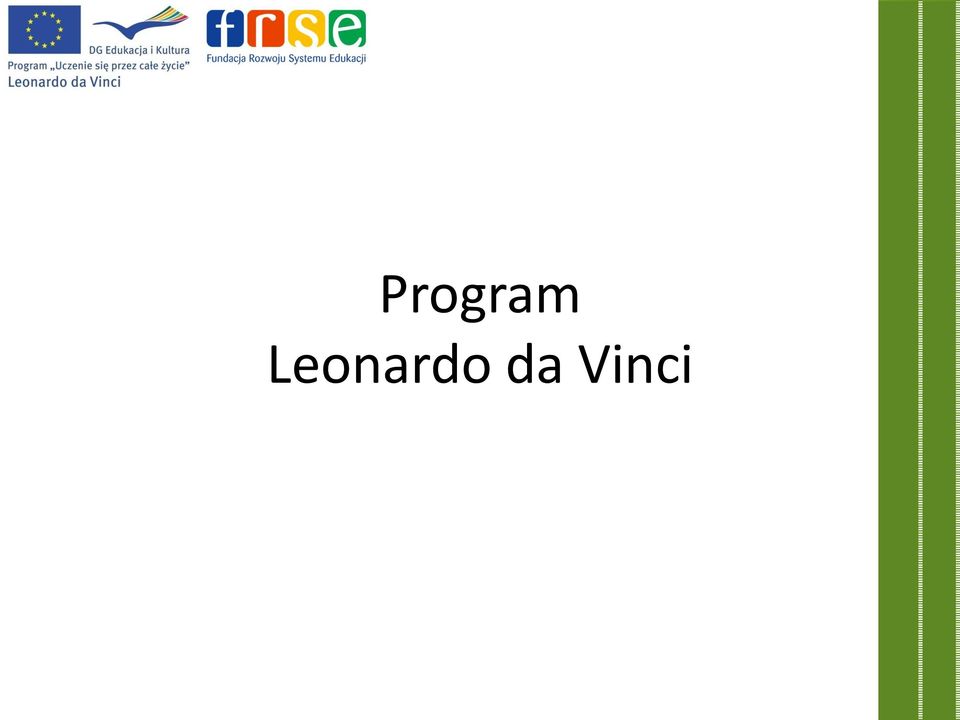 DG Edukacja i Kultura
Program „Uczenie się przez całe życie"
Leonardo da Vinci

frse
Fundacja Rozwoju Systemu Edukacji

Program
Leonardo da Vinci